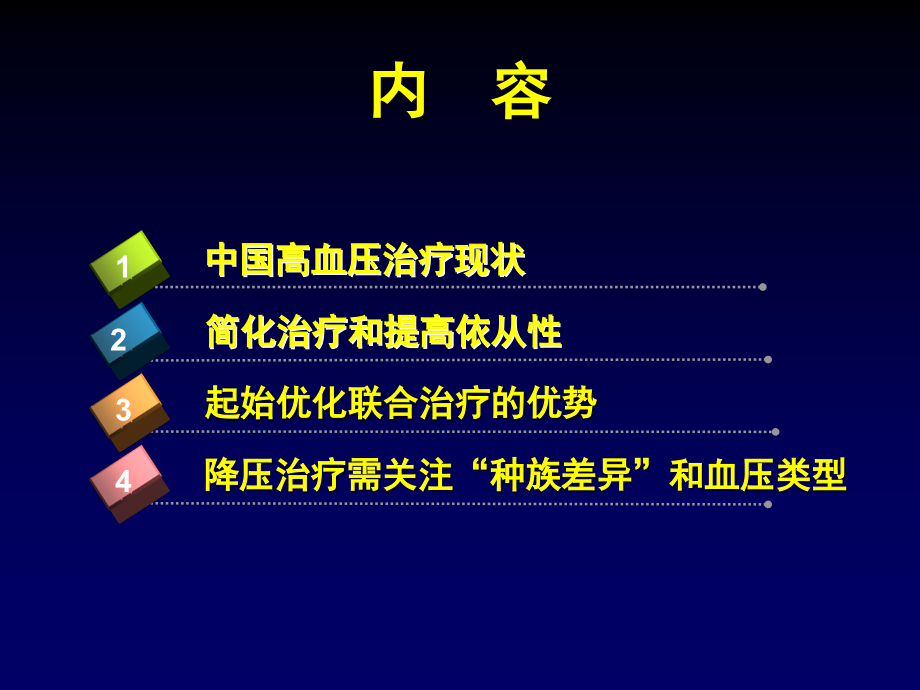 内 容

1 中国高血压治疗现状

2 简化治疗和提高依从性

3 起始优化联合治疗的优势

4 降压治疗需关注“种族差异”和血压类型